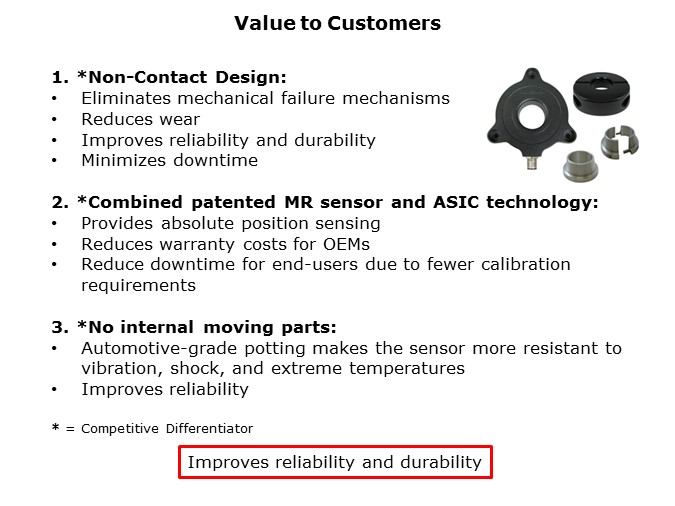 Value to Customers

1. *Non-Contact Design:
• Eliminates mechanical failure mechanisms
• Reduces wear
• Improves reliability and durability
• Minimizes downtime

2. *Combined patented MR sensor and ASIC technology:
• Provides absolute position sensing
• Reduces warranty costs for OEMs
• Reduce downtime for end-users due to fewer calibration requirements

3. *No internal moving parts:
• Automotive-grade potting makes the sensor more resistant to vibration, shock, and extreme temperatures
• Improves reliability

* = Competitive Differentiator

Improves reliability and durability